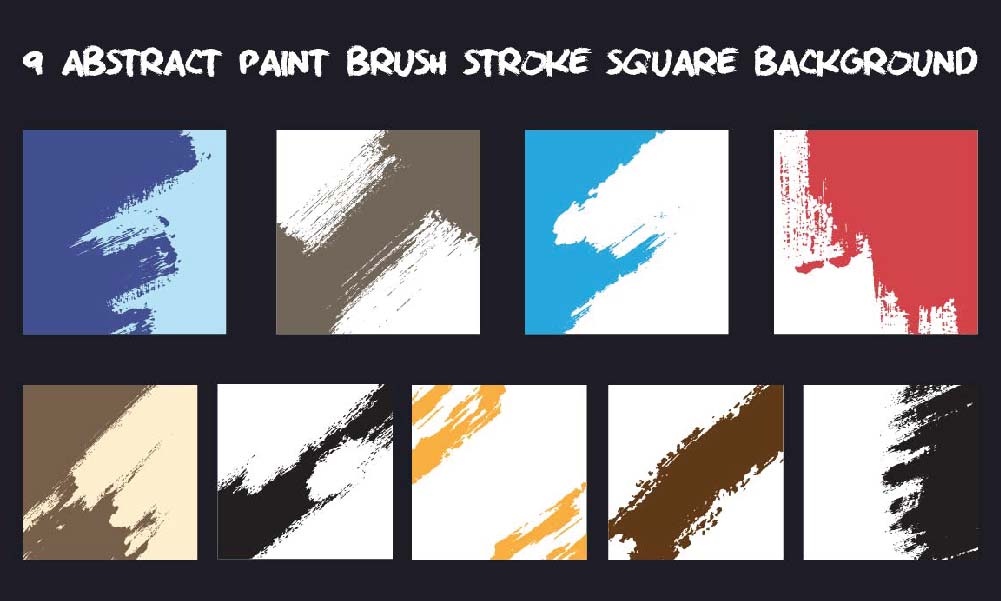 9 ABSTRACT PAINT BRUSH STROKE SQUARE BACKGROUND